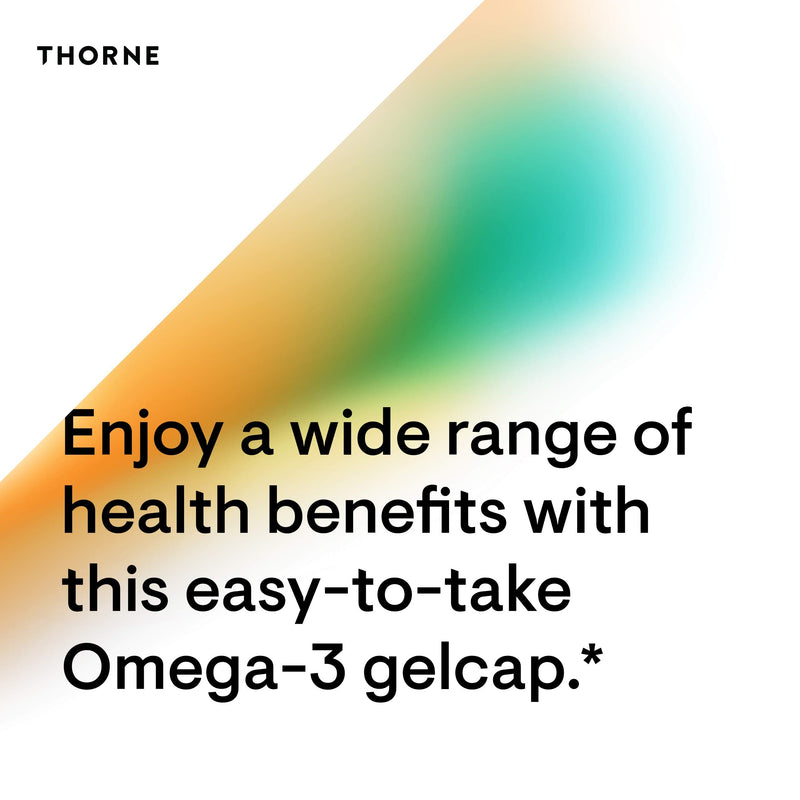 THORNE

Enjoy a wide range of health benefits with this easy-to-take Omega-3 gelcap.*